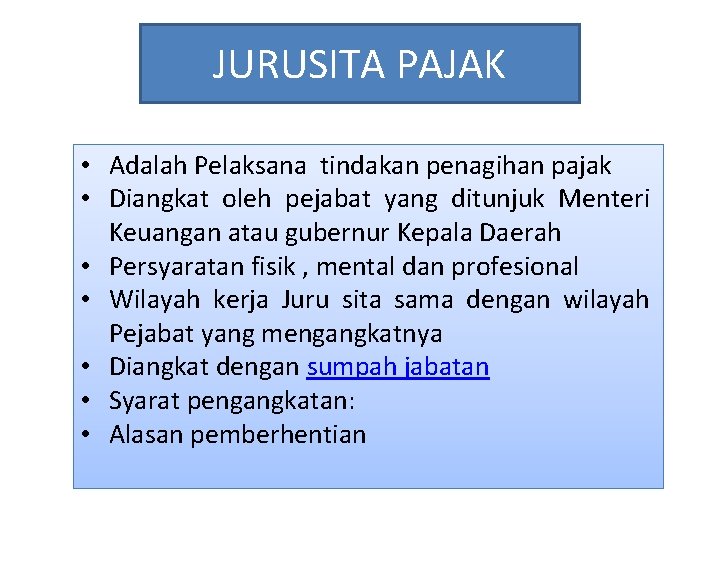 JURUSITA PAJAK

• Adalah Pelaksana tindakan penagihan pajak
• Diangkat oleh pejabat yang ditunjuk Menteri Keuangan atau gubernur Kepala Daerah
• Persyaratan fisik , mental dan profesional
• Wilayah kerja Juru sita sama dengan wilayah Pejabat yang mengangkatnya
• Diangkat dengan sumpah jabatan
• Syarat pengangkatan:
• Alasan pemberhentian